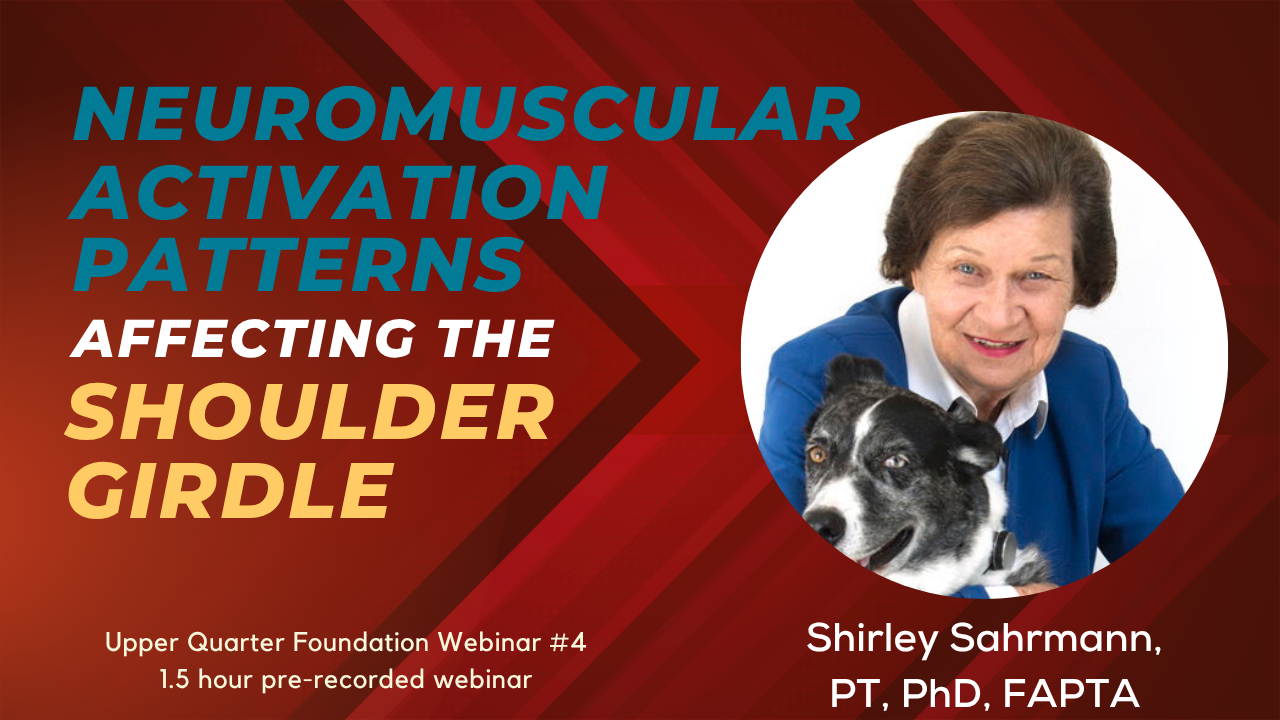 NEUROMUSCULAR ACTIVATION PATTERNS AFFECTING THE SHOULDER GIRDLE

Upper Quarter Foundation Webinar #4
1.5 hour pre-recorded webinar

Shirley Sahrmann, PT, PhD, FAPTA